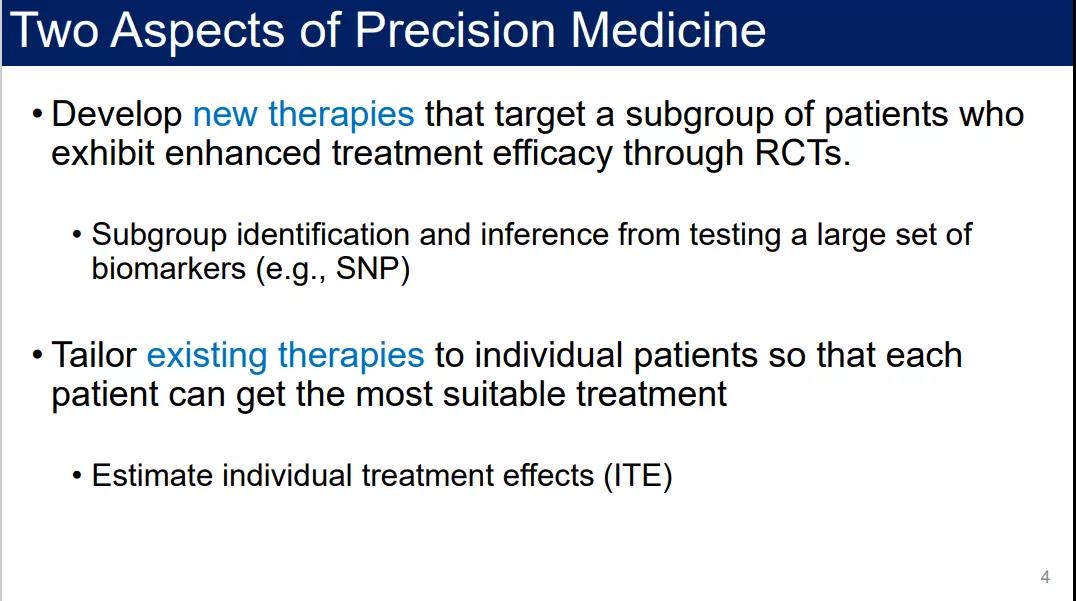 Two Aspects of Precision Medicine

• Develop new therapies that target a subgroup of patients who exhibit enhanced treatment efficacy through RCTs.

• Subgroup identification and inference from testing a large set of biomarkers (e.g., SNP)

• Tailor existing therapies to individual patients so that each patient can get the most suitable treatment

• Estimate individual treatment effects (ITE)

4